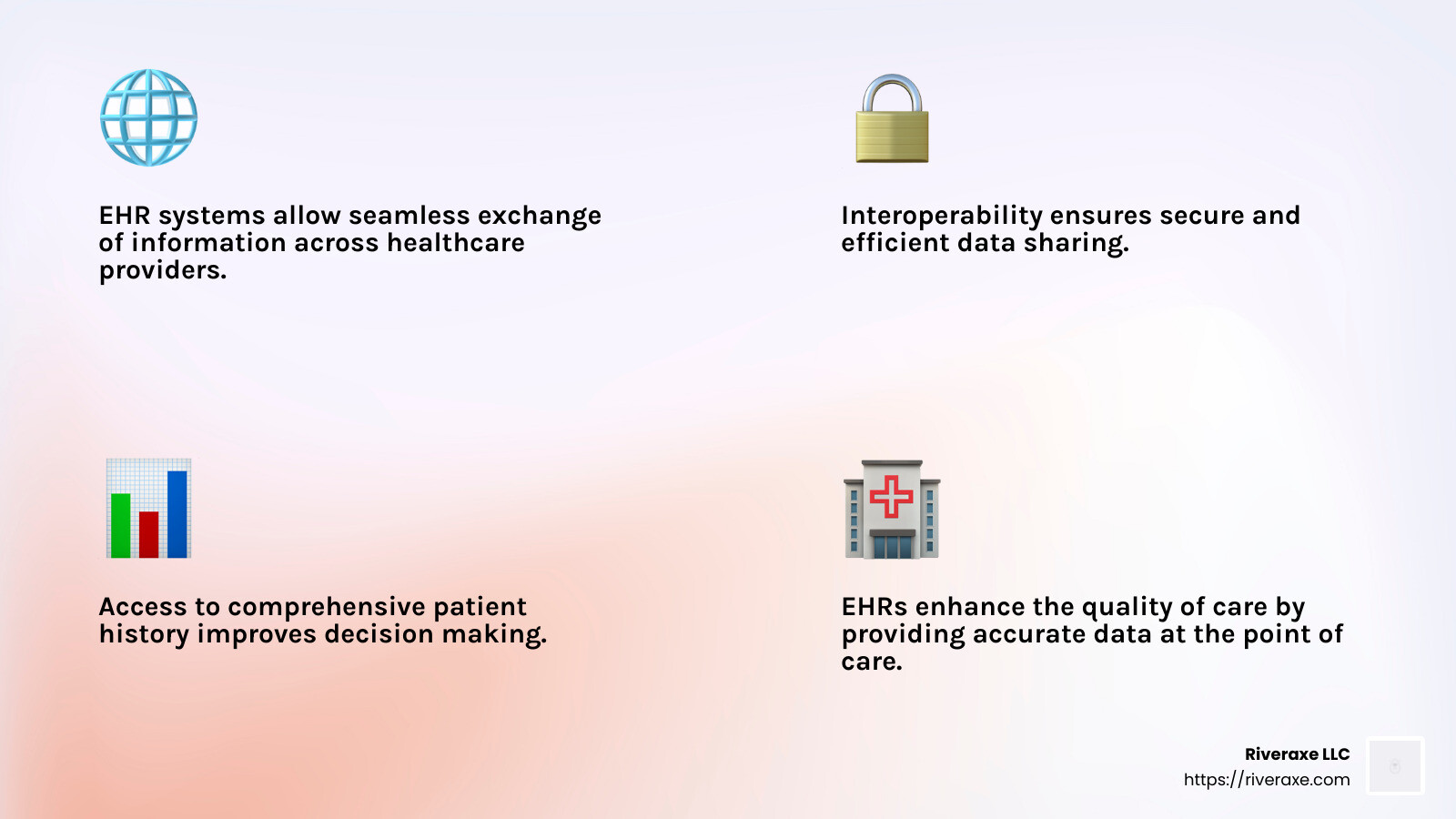 EHR systems allow seamless exchange of information across healthcare providers.

Interoperability ensures secure and efficient data sharing.

Access to comprehensive patient history improves decision making.

EHRs enhance the quality of care by providing accurate data at the point of care.

Riveraxe LLC
https://riveraxe.com